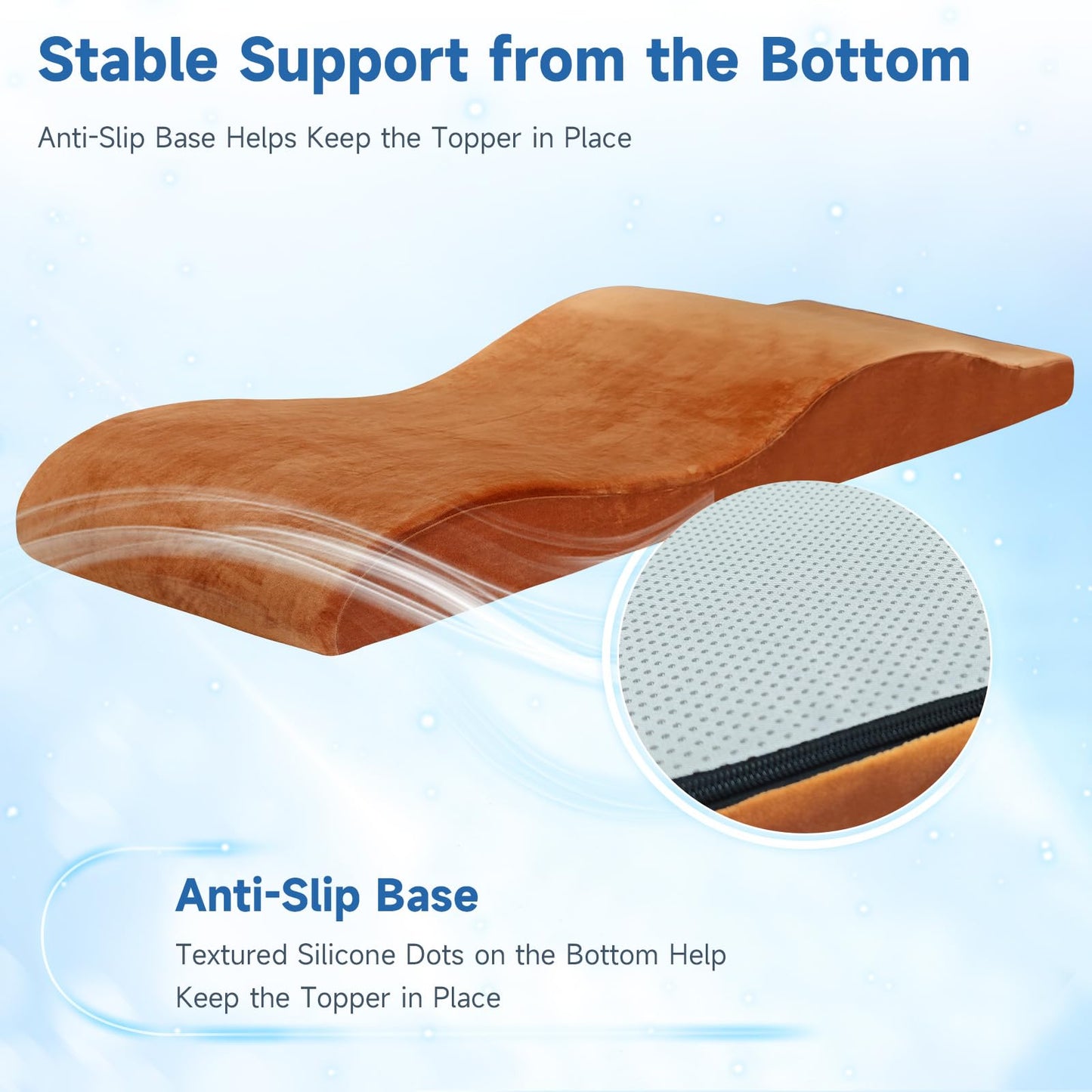 Stable Support from the Bottom

Anti-Slip Base Helps Keep the Topper in Place

Anti-Slip Base

Textured Silicone Dots on the Bottom Help Keep the Topper in Place